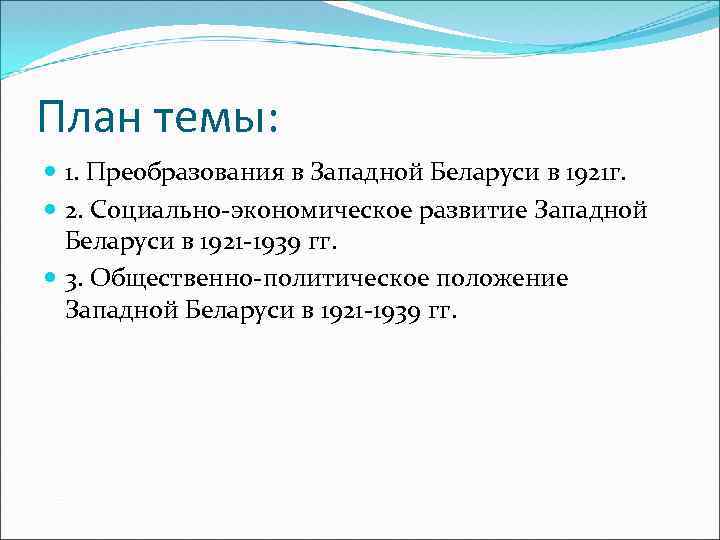 План темы:

1. Преобразования в Западной Беларуси в 1921г.

2. Социально-экономическое развитие Западной Беларуси в 1921-1939 гг.

3. Общественно-политическое положение Западной Беларуси в 1921-1939 гг.